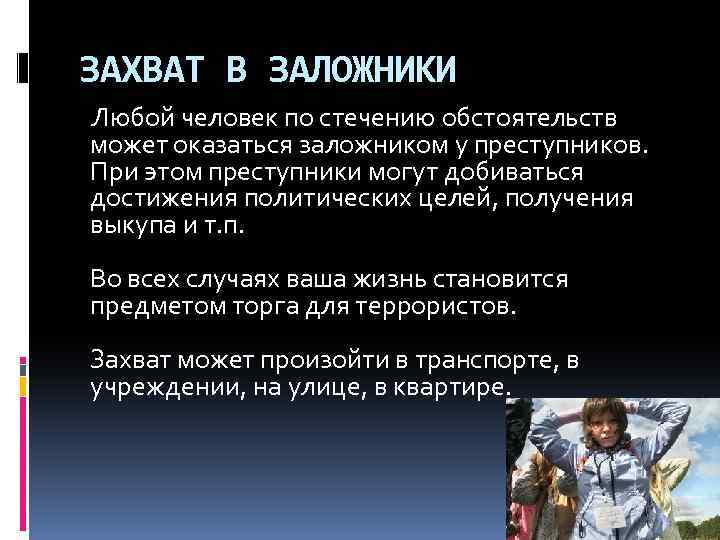 ЗАХВАТ В ЗАЛОЖНИКИ

Любой человек по стечению обстоятельств может оказаться заложником у преступников. При этом преступники могут добиваться достижения политических целей, получения выкупа и т.п.

Во всех случаях ваша жизнь становится предметом торга для террористов.

Захват может произойти в транспорте, в учреждении, на улице, в квартире.